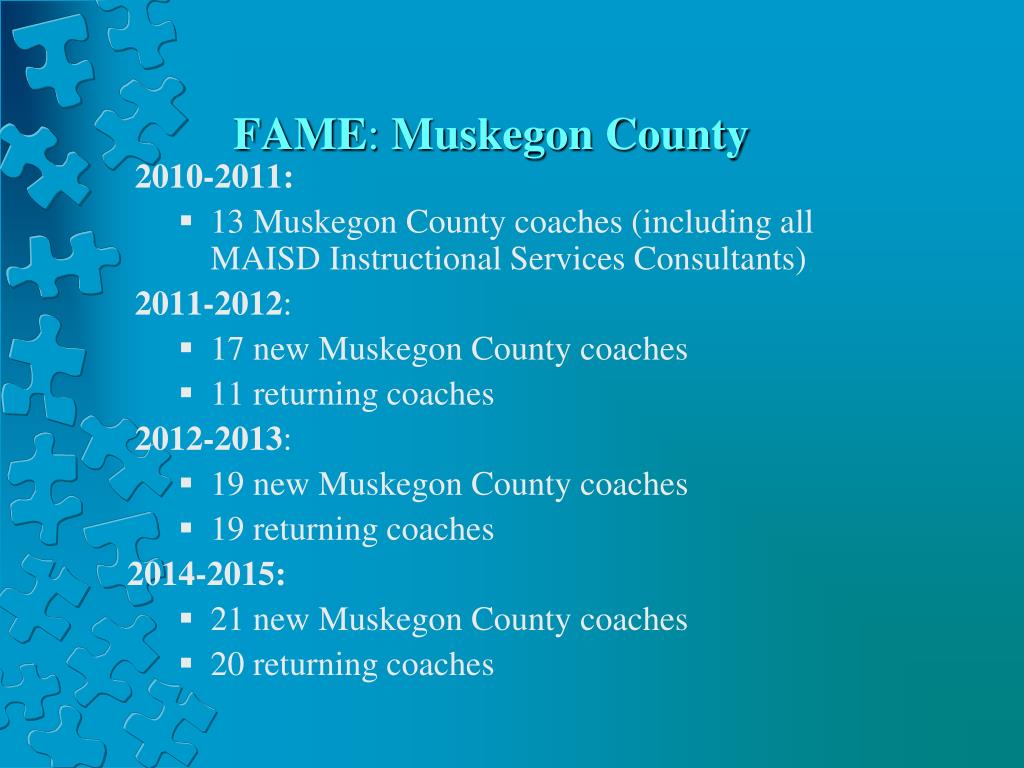 FAME: Muskegon County

2010-2011:

- 13 Muskegon County coaches (including all MAISD Instructional Services Consultants)

2011-2012:

- 17 new Muskegon County coaches
- 11 returning coaches

2012-2013:

- 19 new Muskegon County coaches
- 19 returning coaches

2014-2015:

- 21 new Muskegon County coaches
- 20 returning coaches